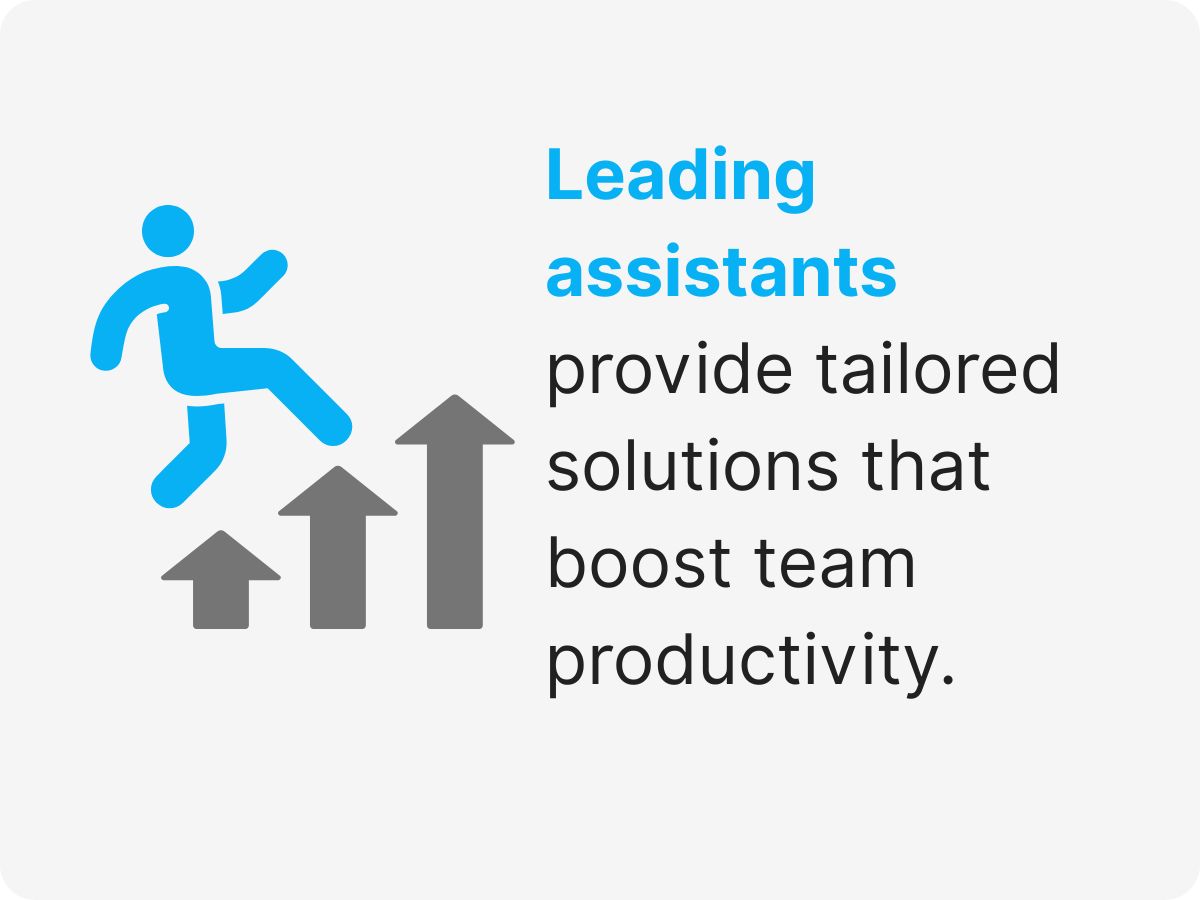 Leading assistants provide tailored solutions that boost team productivity.